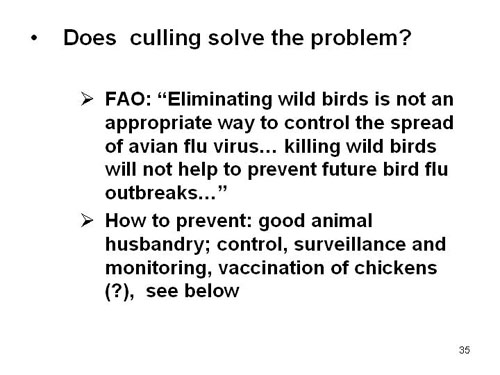 • Does culling solve the problem?

➢ FAO: “Eliminating wild birds is not an appropriate way to control the spread of avian flu virus… killing wild birds will not help to prevent future bird flu outbreaks…”

➢ How to prevent: good animal husbandry; control, surveillance and monitoring, vaccination of chickens (?), see below

35